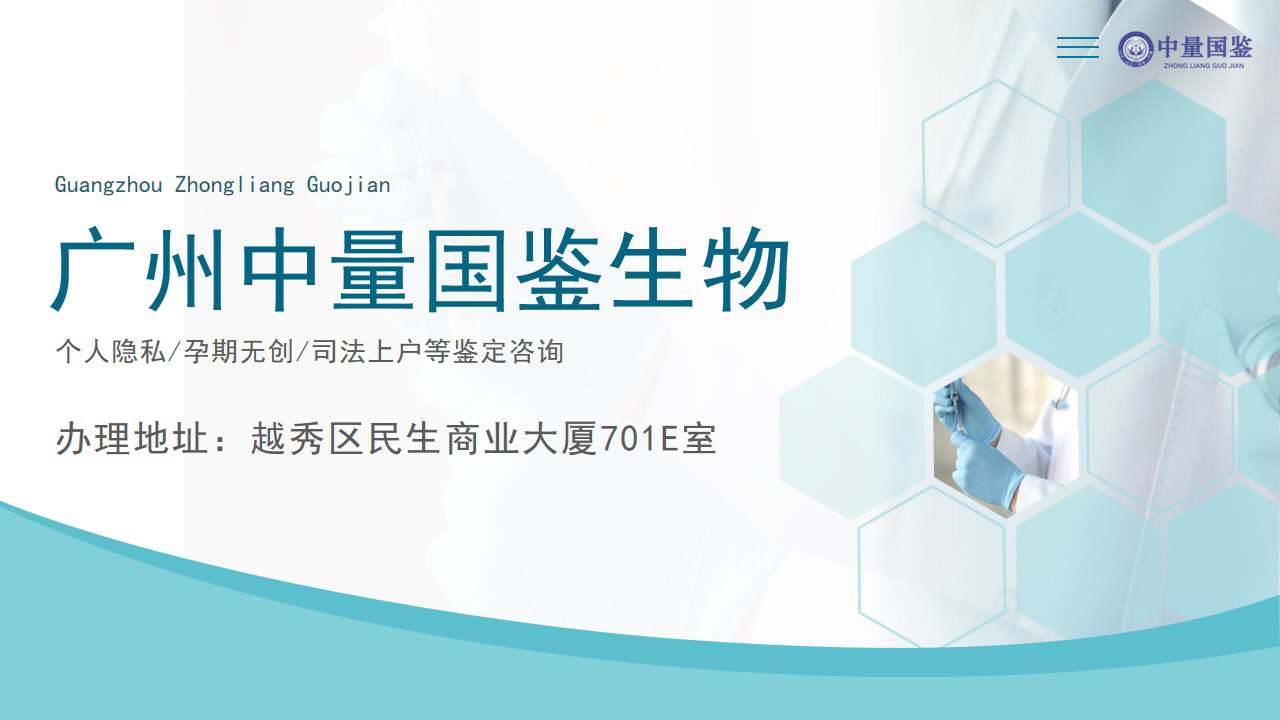 中量国鉴
ZHONG LIANG GUO JIAN

Guangzhou Zhongliang Guojian

广州中量国鉴生物

个人隐私/孕期无创/司法上户等鉴定咨询

办理地址：越秀区民生商业大厦701E室